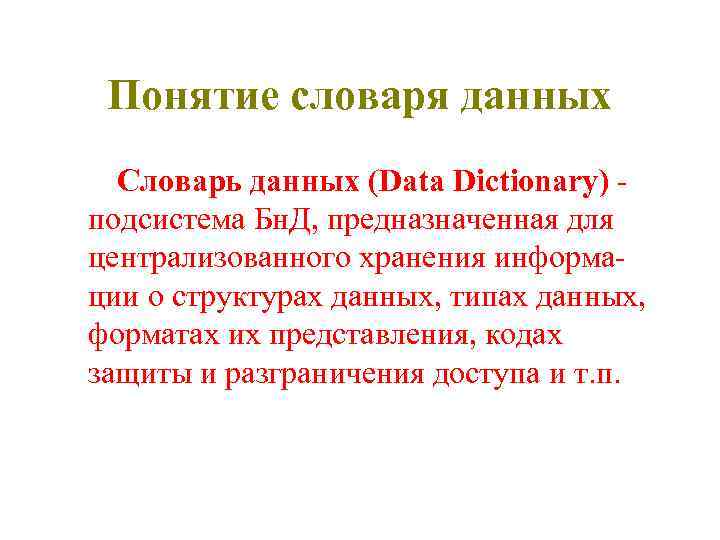 Понятие словаря данных

Словарь данных (Data Dictionary) - подсистема БнД, предназначенная для централизованного хранения информации о структурах данных, типах данных, форматах их представления, кодах защиты и разграничения доступа и т.п.